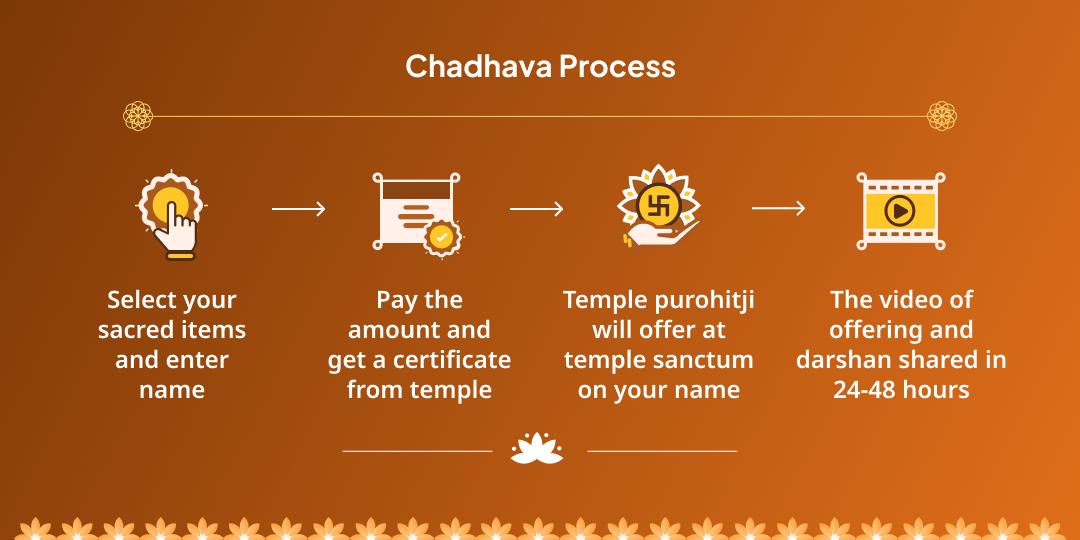 Chadhava Process

Select your sacred items and enter name

Pay the amount and get a certificate from temple

Temple purohitji will offer at temple sanctum on your name

The video of offering and darshan shared in 24-48 hours